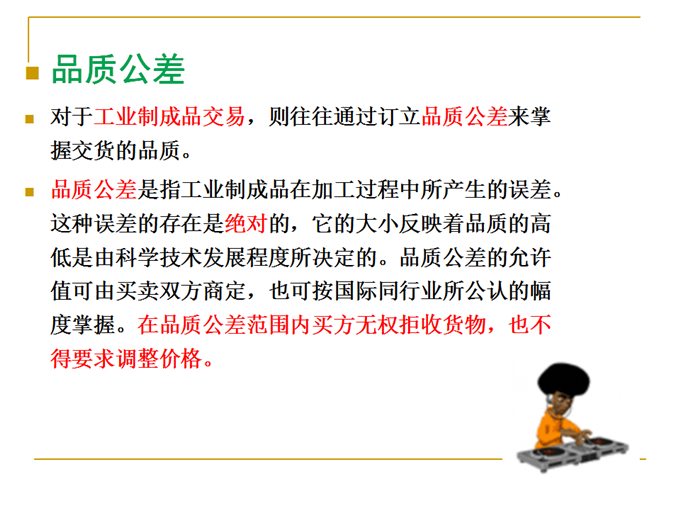 品质公差

对于工业制成品交易，则往往通过订立品质公差来掌握交货的品质。

品质公差是指工业制成品在加工过程中所产生的误差。这种误差的存在是绝对的，它的大小反映着品质的高低是由科学技术发展程度所决定的。品质公差的允许值可由买卖双方商定，也可按国际同行业所公认的幅度掌握。在品质公差范围内买方无权拒收货物，也不得要求调整价格。